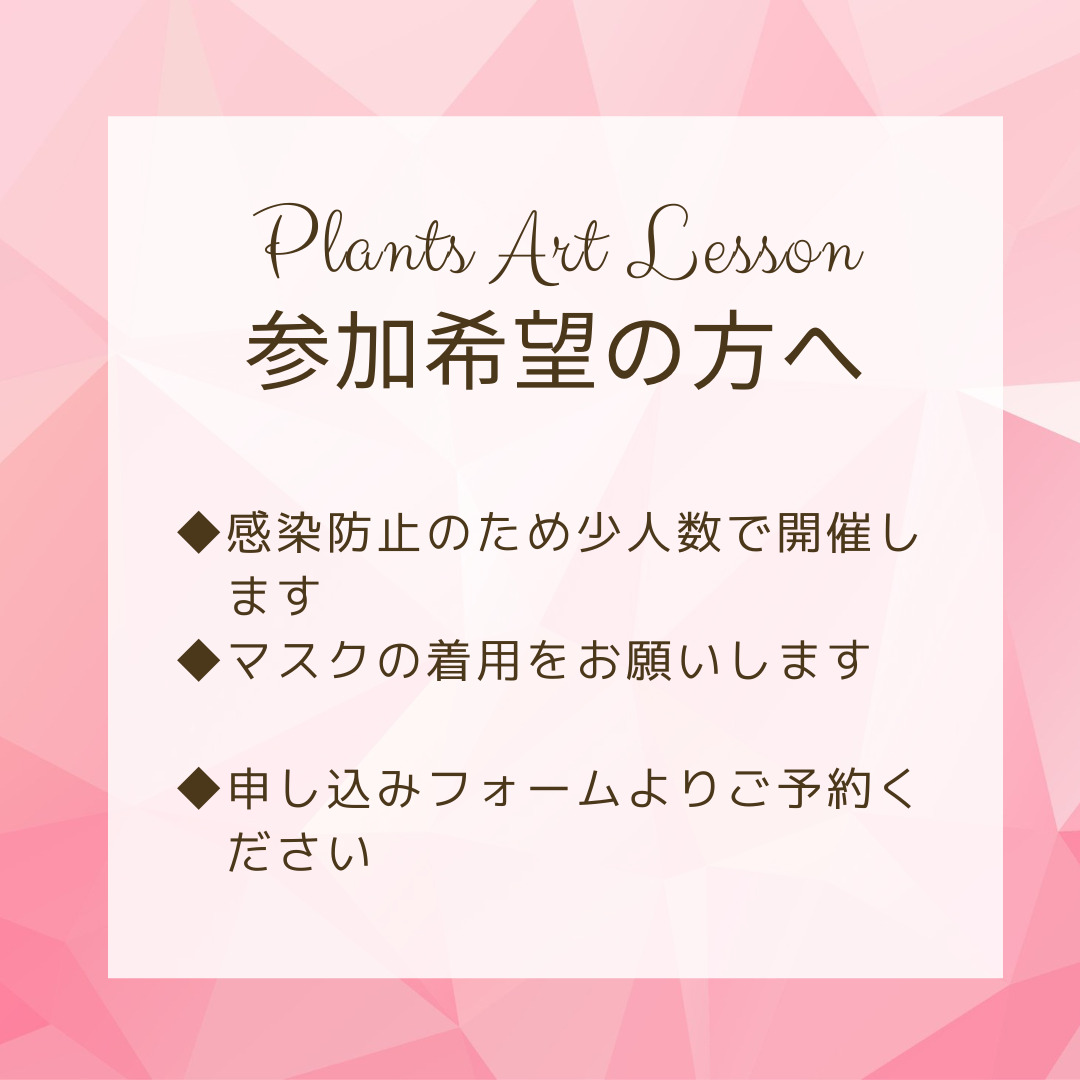 Plants Art Lesson
参加希望の方へ

◆感染防止のため少人数で開催します
◆マスクの着用をお願いします

◆申し込みフォームよりご予約ください